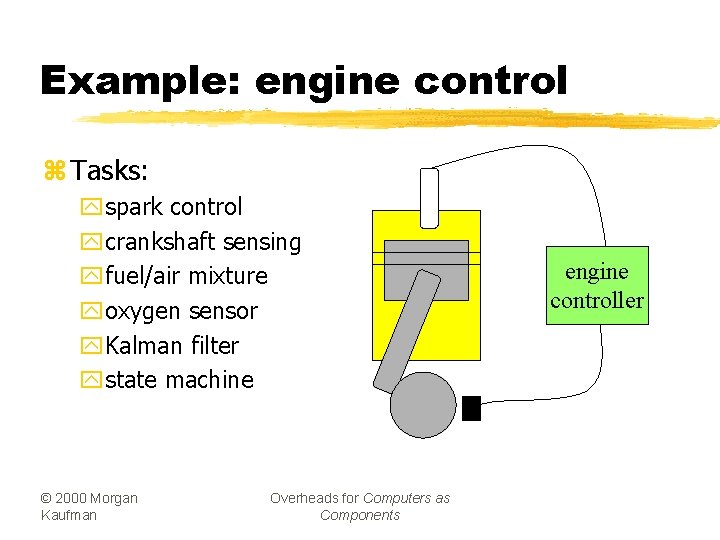 Example: engine control

Tasks:
spark control
crankshaft sensing
fuel/air mixture
oxygen sensor
Kalman filter
state machine

engine controller

© 2000 Morgan Kaufman

Overheads for Computers as Components